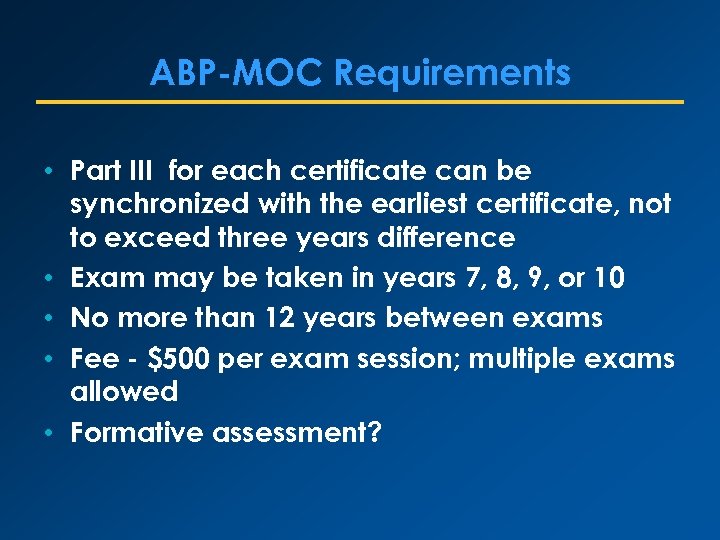 ABP-MOC Requirements

• Part III for each certificate can be synchronized with the earliest certificate, not to exceed three years difference
• Exam may be taken in years 7, 8, 9, or 10
• No more than 12 years between exams
• Fee - \$500 per exam session; multiple exams allowed
• Formative assessment?